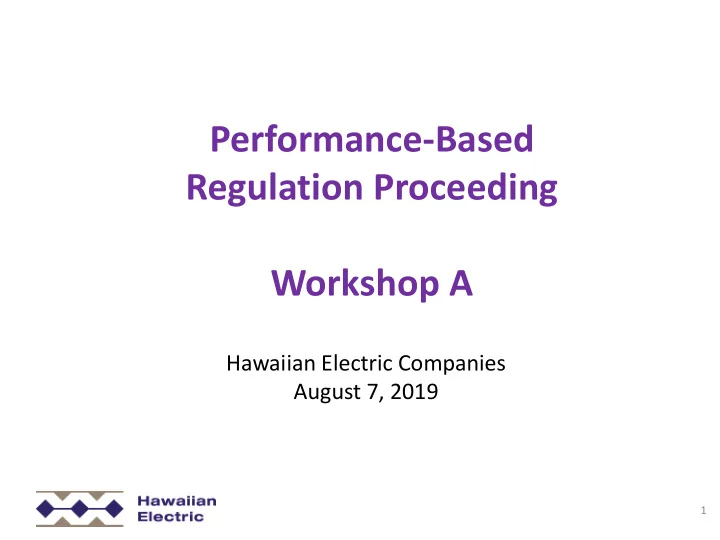 Performance-Based Regulation Proceeding

Workshop A

Hawaiian Electric Companies
August 7, 2019

Hawaiian Electric

1